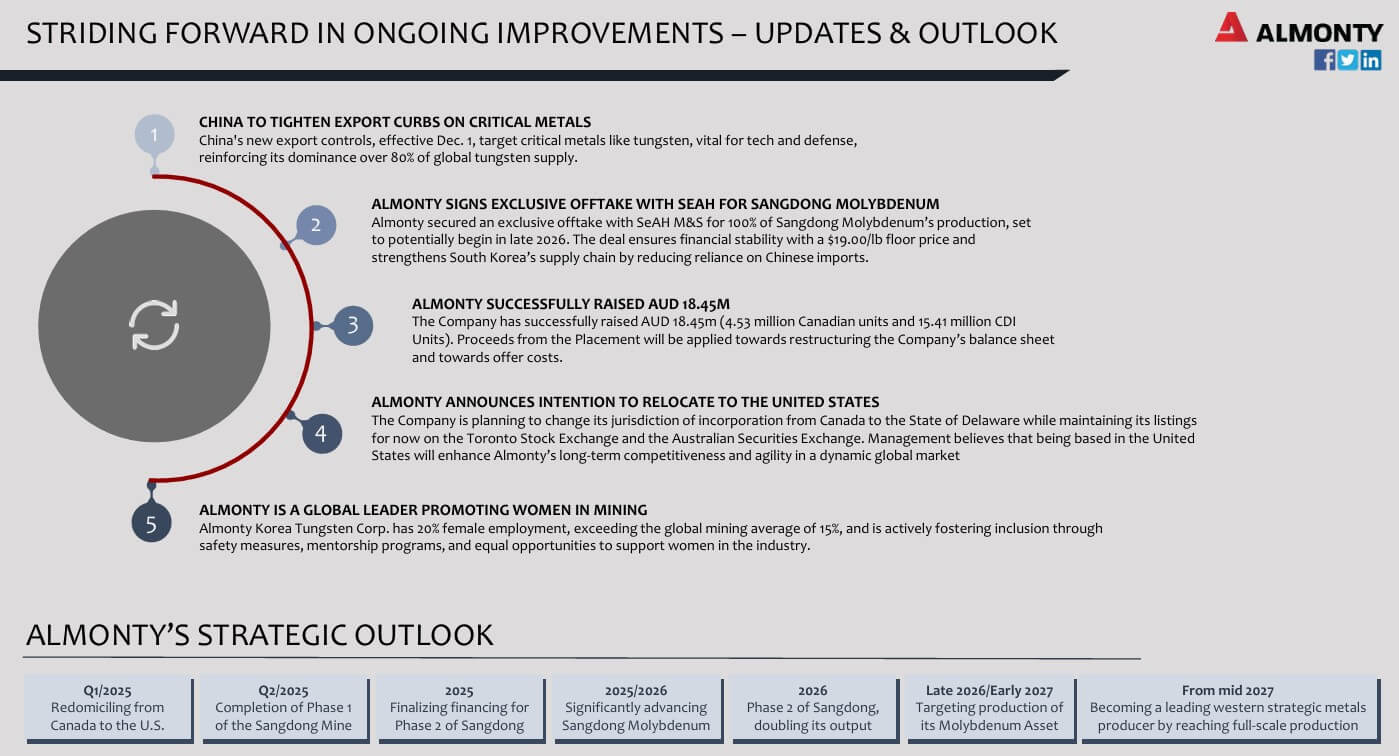 STRIDING FORWARD IN ONGOING IMPROVEMENTS – UPDATES & OUTLOOK

ALMONTY

1

CHINA TO TIGHTEN EXPORT CURBS ON CRITICAL METALS
China's new export controls, effective Dec. 1, target critical metals like tungsten, vital for tech and defense, reinforcing its dominance over 80% of global tungsten supply.

2

ALMONTY SIGNS EXCLUSIVE OFFTAKE WITH SEAH FOR SANGDONG MOLYBDENUM
Almonty secured an exclusive offtake with SeAH M&S for 100% of Sangdong Molybdenum's production, set to potentially begin in late 2026. The deal ensures financial stability with a $19.00/lb floor price and strengthens South Korea's supply chain by reducing reliance on Chinese imports.

3

ALMONTY SUCCESSFULLY RAISED AUD 18.45M
The Company has successfully raised AUD 18.45m (4.53 million Canadian units and 15.41 million CDI Units). Proceeds from the Placement will be applied towards restructuring the Company's balance sheet and towards offer costs.

4

ALMONTY ANNOUNCES INTENTION TO RELOCATE TO THE UNITED STATES
The Company is planning to change its jurisdiction of incorporation from Canada to the State of Delaware while maintaining its listings for now on the Toronto Stock Exchange and the Australian Securities Exchange. Management believes that being based in the United States will enhance Almonty's long-term competitiveness and agility in a dynamic global market

5

ALMONTY IS A GLOBAL LEADER PROMOTING WOMEN IN MINING
Almonty Korea Tungsten Corp. has 20% female employment, exceeding the global mining average of 15%, and is actively fostering inclusion through safety measures, mentorship programs, and equal opportunities to support women in the industry.

ALMONTY'S STRATEGIC OUTLOOK

Q1/2025
Redomiciling from Canada to the U.S.

Q2/2025
Completion of Phase 1 of the Sangdong Mine

2025
Finalizing financing for Phase 2 of Sangdong

2025/2026
Significantly advancing Sangdong Molybdenum

2026
Phase 2 of Sangdong, doubling its output

Late 2026/Early 2027
Targeting production of its Molybdenum Asset

From mid 2027
Becoming a leading western strategic metals producer by reaching full-scale production